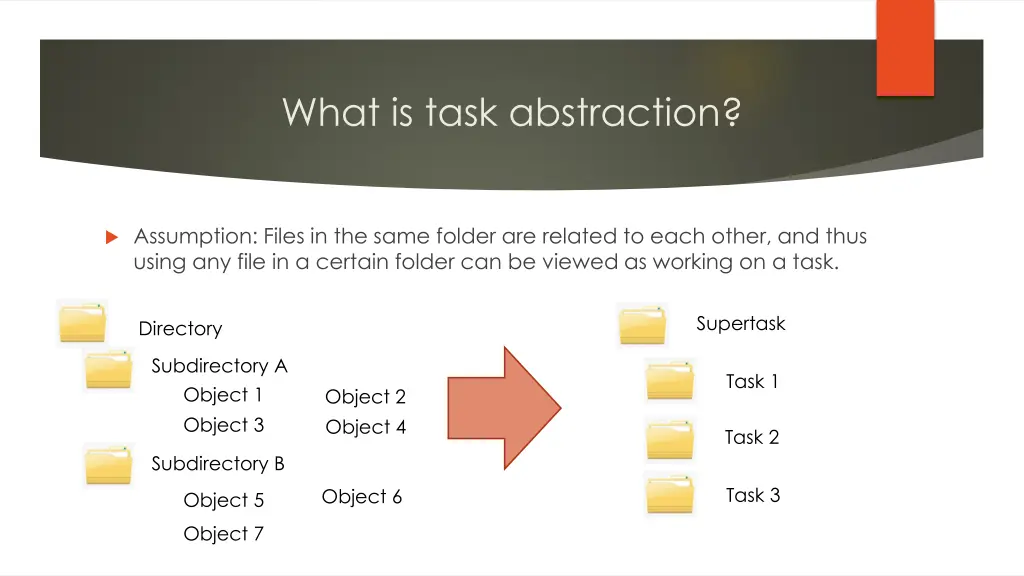 What is task abstraction?

Assumption: Files in the same folder are related to each other, and thus using any file in a certain folder can be viewed as working on a task.

Directory

Subdirectory A

Object 1

Object 2

Object 3

Object 4

Subdirectory B

Object 5

Object 6

Object 7

Supertask

Task 1

Task 2

Task 3